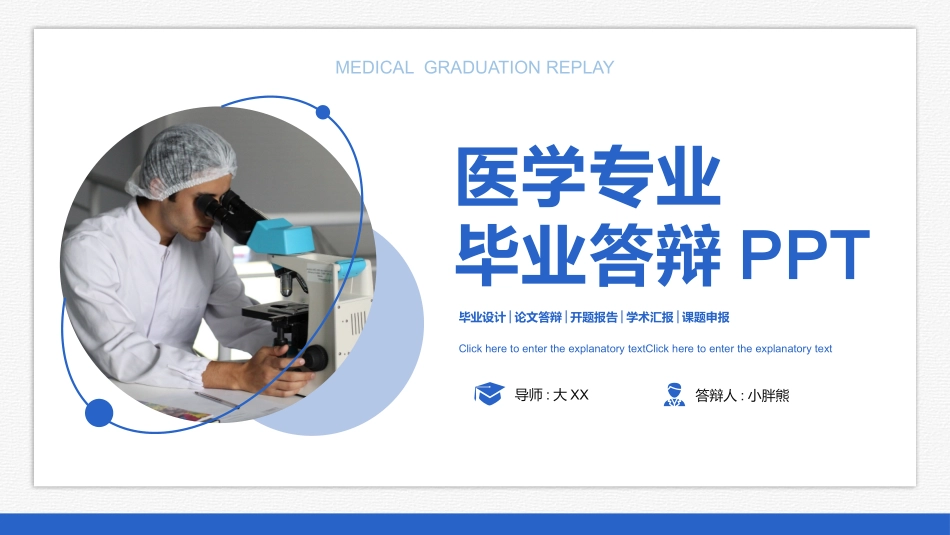 MEDICAL GRADUATION REPLAY

医学专业
毕业答辩 PPT

毕业设计 | 论文答辩 | 开题报告 | 学术汇报 | 课题申报

Click here to enter the explanatory textClick here to enter the explanatory text

导师 : 大 XX

答辩人 : 小胖熊